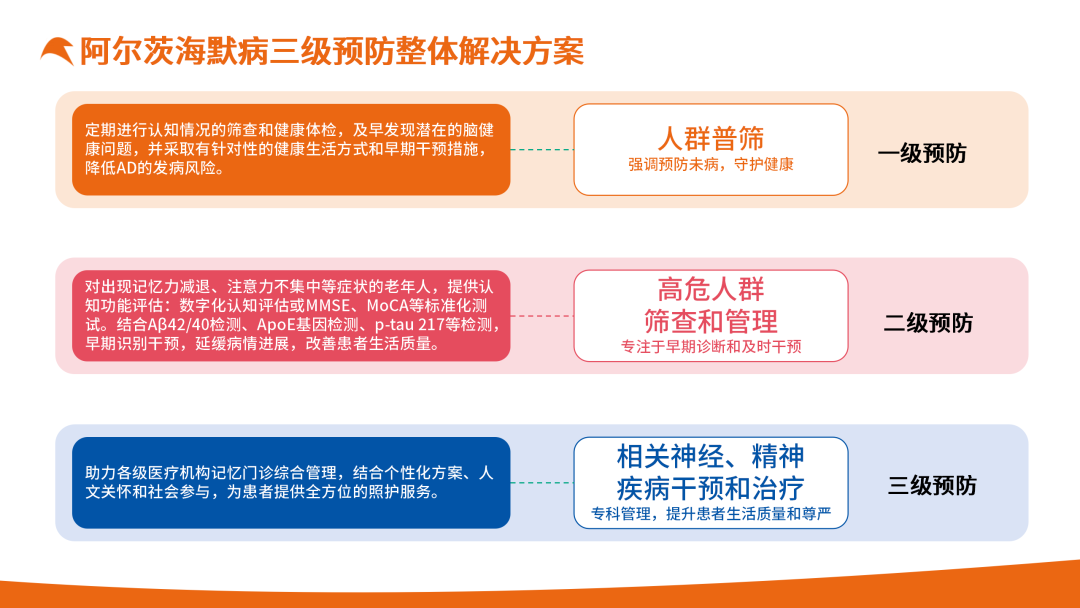 阿尔茨海默病三级预防整体解决方案

定期进行认知情况的筛查和健康体检，及早发现潜在的脑健康问题，并采取有针对性的健康生活方式和早期干预措施，降低AD的发病风险。

人群普筛
强调预防未病，守护健康

一级预防

对出现记忆力减退、注意力不集中等症状的老年人，提供认知功能评估：数字化认知评估或MMSE、MoCA等标准化测试。结合Aβ42/40检测、ApoE基因检测、p-tau 217等检测，早期识别干预，延缓病情进展，改善患者生活质量。

高危人群
筛查和管理
专注于早期诊断和及时干预

二级预防

助力各级医疗机构记忆门诊综合管理，结合个性化方案、人文关怀和社会参与，为患者提供全方位的照护服务。

相关神经、精神
疾病干预和治疗
专科管理，提升患者生活质量和尊严

三级预防